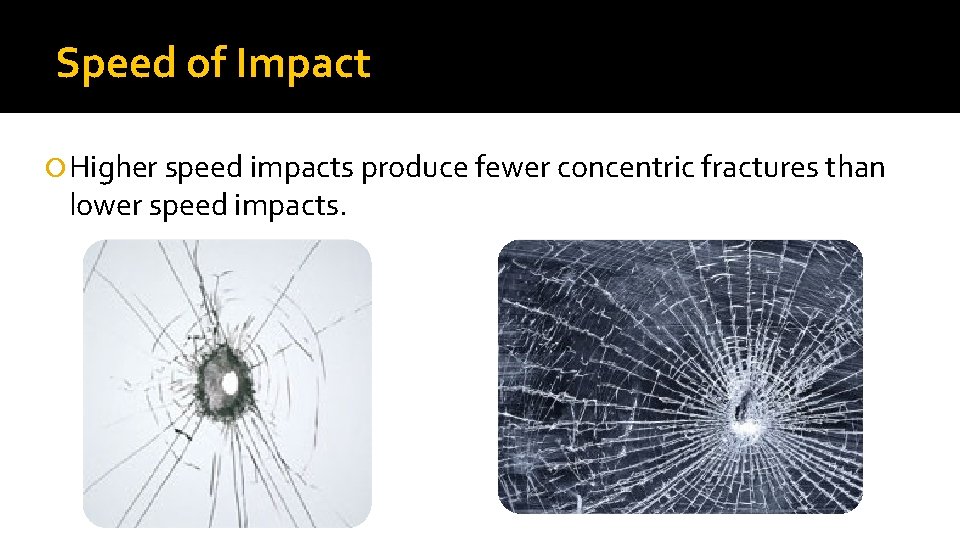 Speed of Impact

Higher speed impacts produce fewer concentric fractures than lower speed impacts.